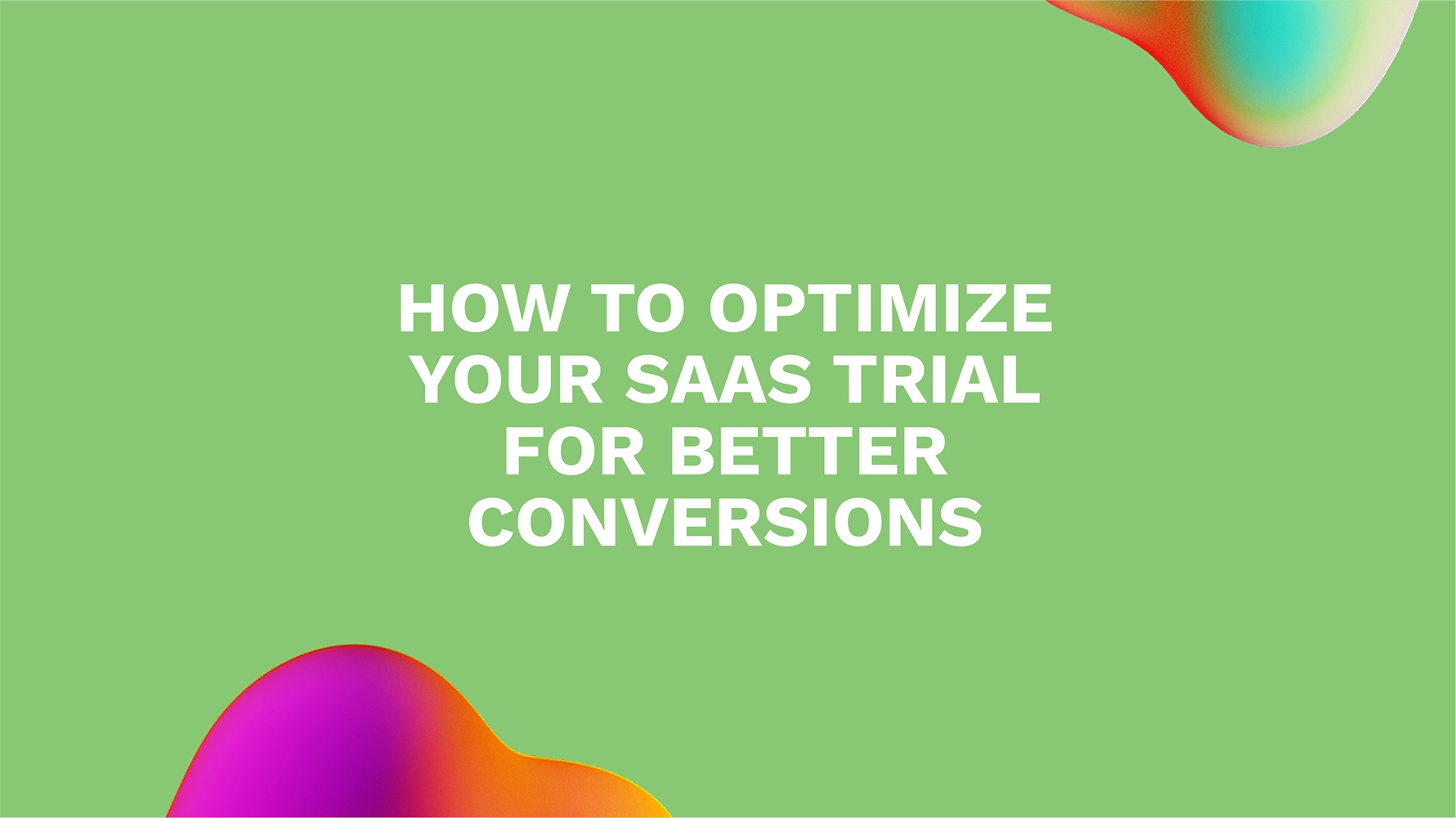 HOW TO OPTIMIZE YOUR SAAS TRIAL FOR BETTER CONVERSIONS